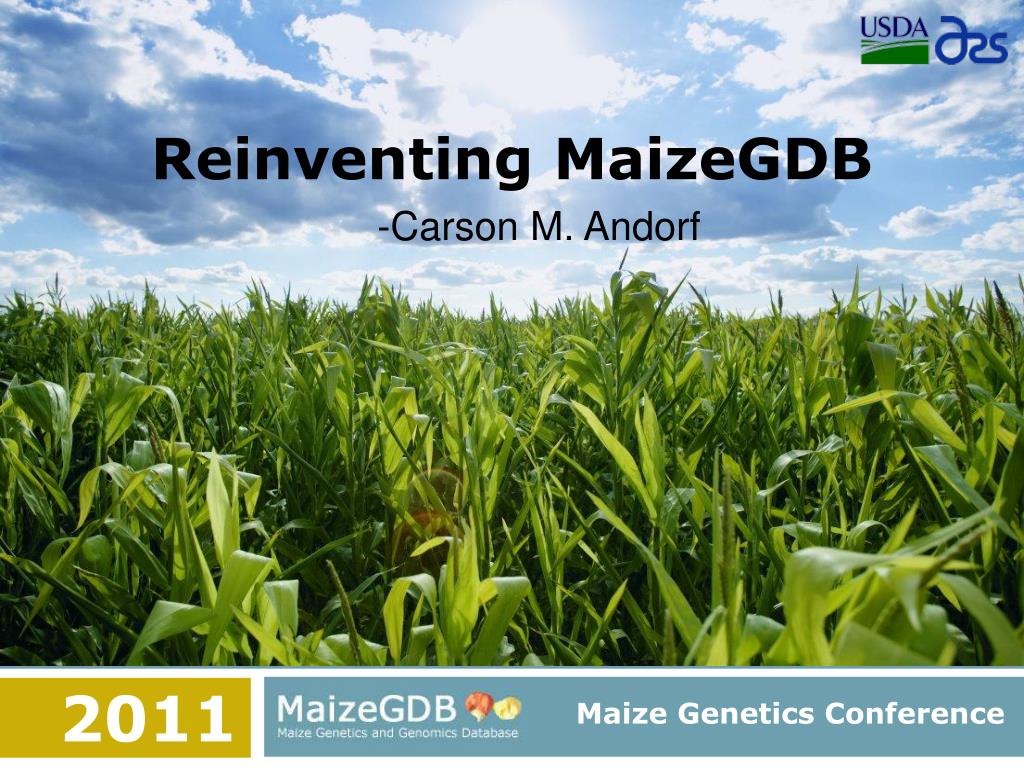 USDA ars

Reinventing MaizeGDB

-Carson M. Andorf

2011

MaizeGDB
Maize Genetics and Genomics Database

Maize Genetics Conference